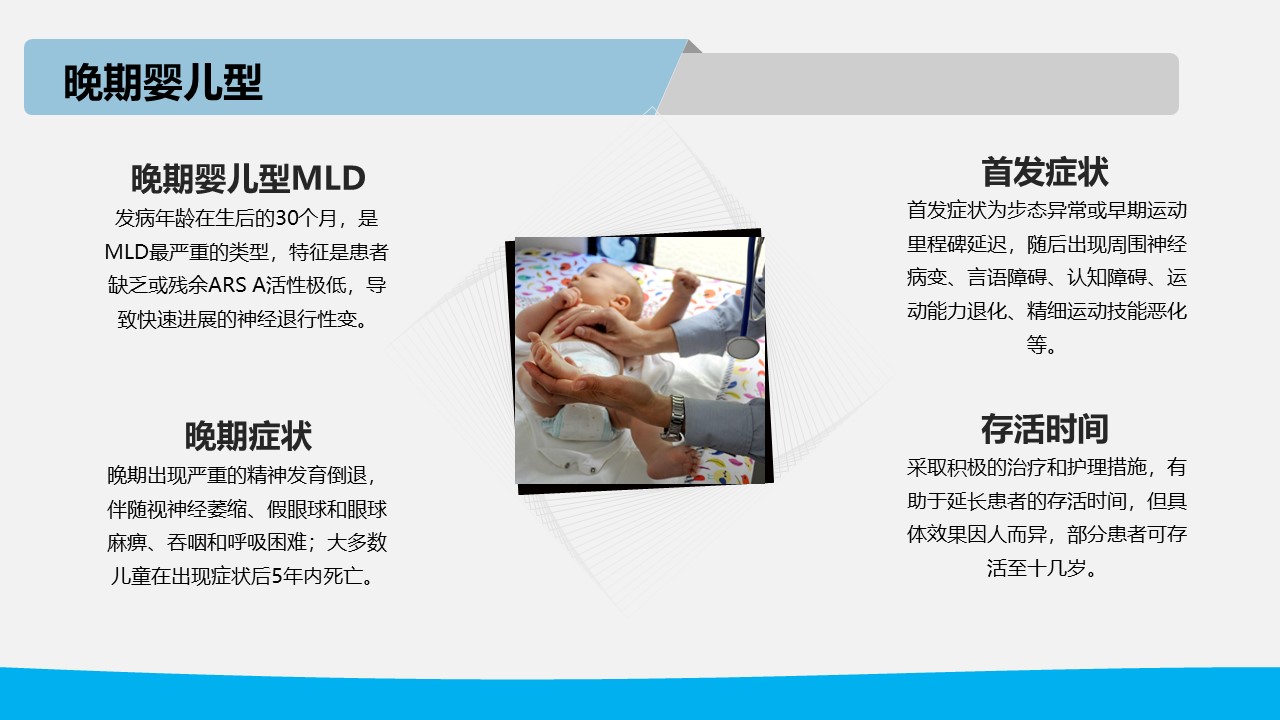 晚期婴儿型

晚期婴儿型MLD

发病年龄在生后的30个月，是MLD最严重的类型，特征是患者缺乏或残余ARS A活性极低，导致快速进展的神经退行性变。

晚期症状

晚期出现严重的精神发育倒退，伴随视神经萎缩、假眼球和眼球麻痹、吞咽和呼吸困难；大多数儿童在出现症状后5年内死亡。

首发症状

首发症状为步态异常或早期运动里程碑延迟，随后出现周围神经病变、言语障碍、认知障碍、运动能力退化、精细运动技能恶化等。

存活时间

采取积极的治疗和护理措施，有助于延长患者的存活时间，但具体效果因人而异，部分患者可存活至十几岁。